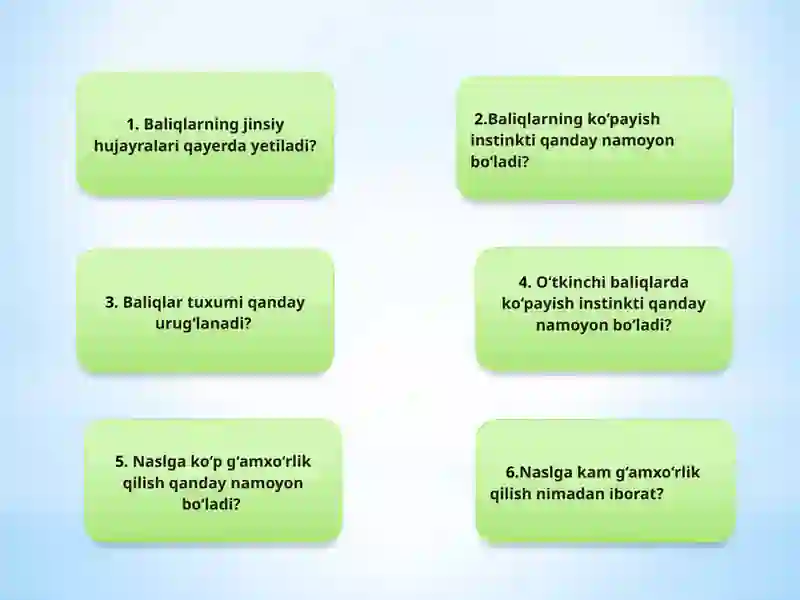 1. Baliqlarning jinsiy hujayralari qayerda yetiladi?

2.Baliqlarning ko‘payish instinkti qanday namoyon bo‘ladi?

3. Baliqlar tuxumi qanday urug‘lanadi?

4. O‘tkinchi baliqlarda ko‘payish instinkti qanday namoyon bo‘ladi?

5. Naslga ko‘p g‘amxo‘rlik qilish qanday namoyon bo‘ladi?

6.Naslga kam g‘amxo‘rlik qilish nimadan iborat?